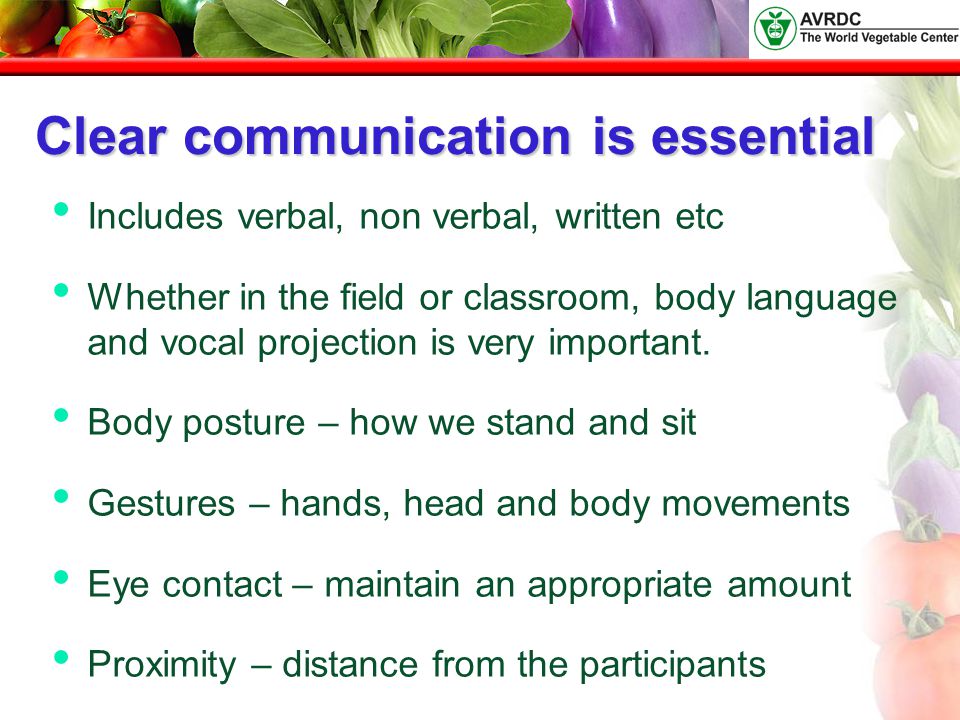 AVRDC
The World Vegetable Center

Clear communication is essential

• Includes verbal, non verbal, written etc

• Whether in the field or classroom, body language and vocal projection is very important.

• Body posture – how we stand and sit

• Gestures – hands, head and body movements

• Eye contact – maintain an appropriate amount

• Proximity – distance from the participants